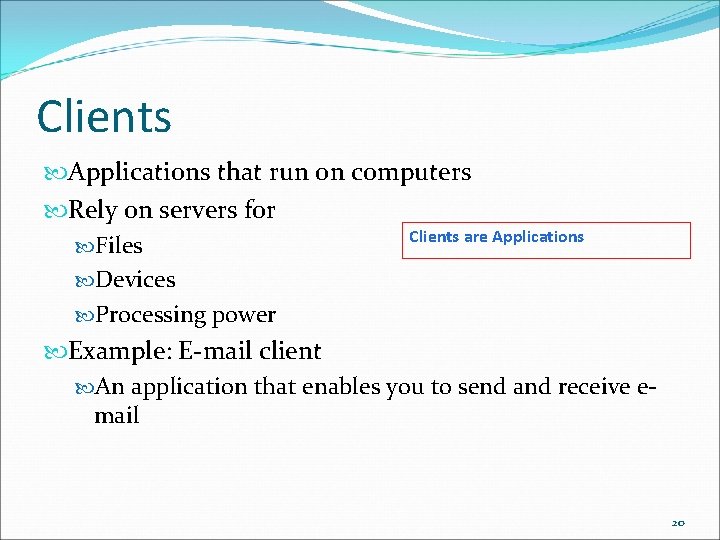 Clients

Applications that run on computers

Rely on servers for

Files

Devices

Processing power

Clients are Applications

Example: E-mail client

An application that enables you to send and receive e-mail

20